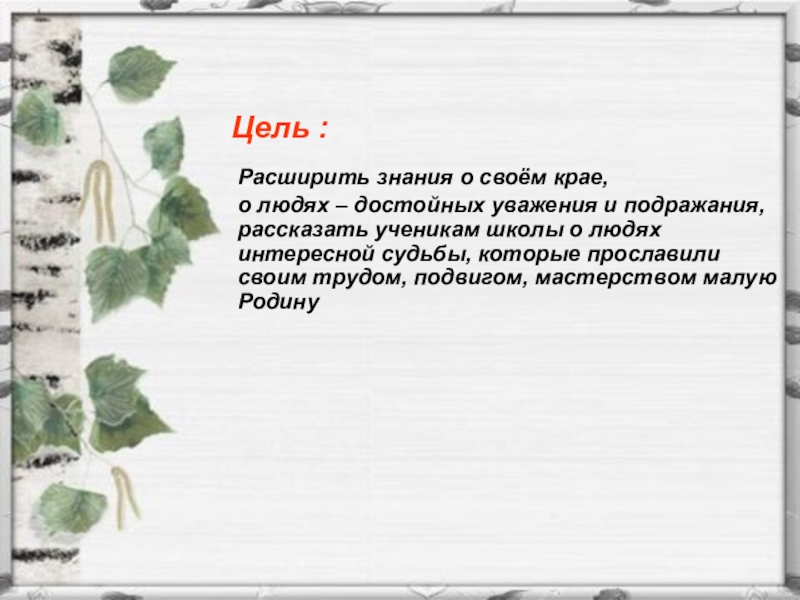 Цель :

Расширить знания о своём крае,
о людях – достойных уважения и подражания, рассказать ученикам школы о людях интересной судьбы, которые прославили своим трудом, подвигом, мастерством малую Родину